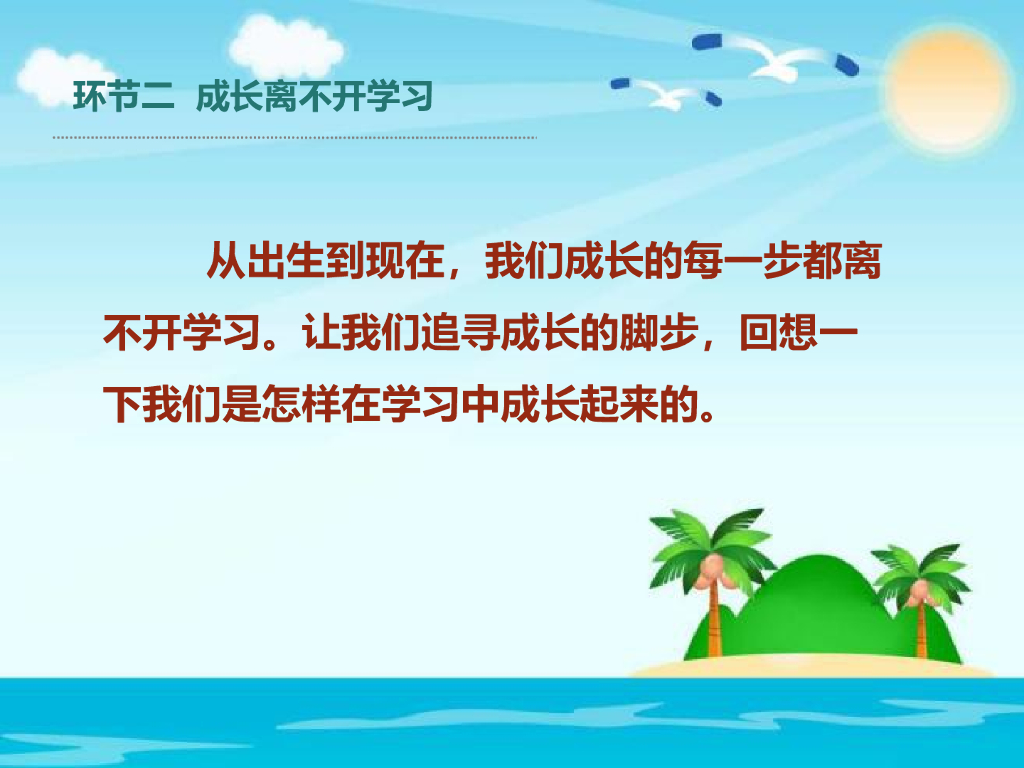 环节二 成长离不开学习

从出生到现在，我们成长的每一步都离不开学习。让我们追寻成长的脚步，回想一下我们是怎样在学习中成长起来的。